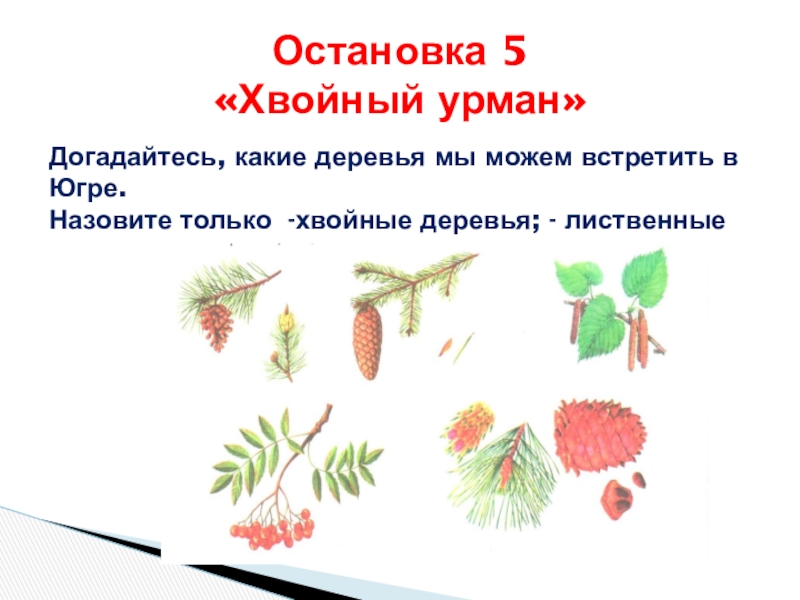 Остановка 5
«Хвойный урман»

Догадайтесь, какие деревья мы можем встретить в Югре.
Назовите только -хвойные деревья; - лиственные